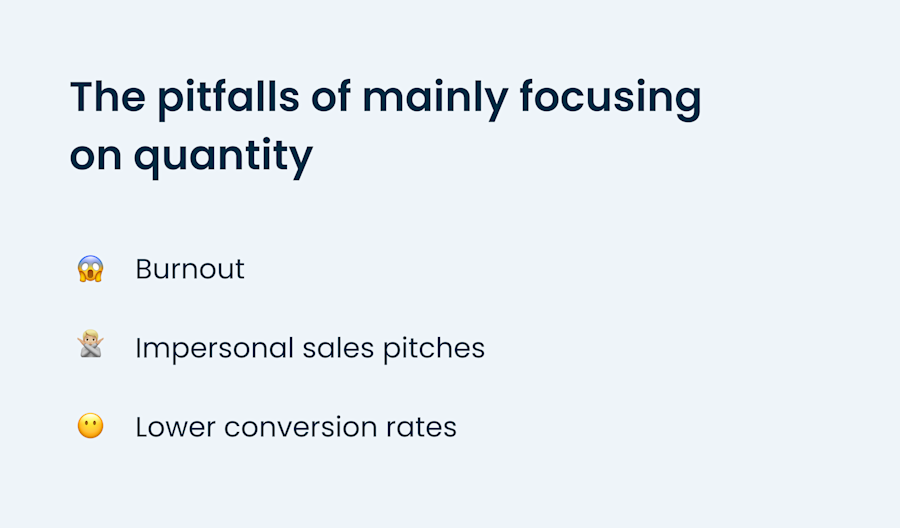 The pitfalls of mainly focusing on quantity

😱 Burnout

🙅 Impersonal sales pitches

😶 Lower conversion rates